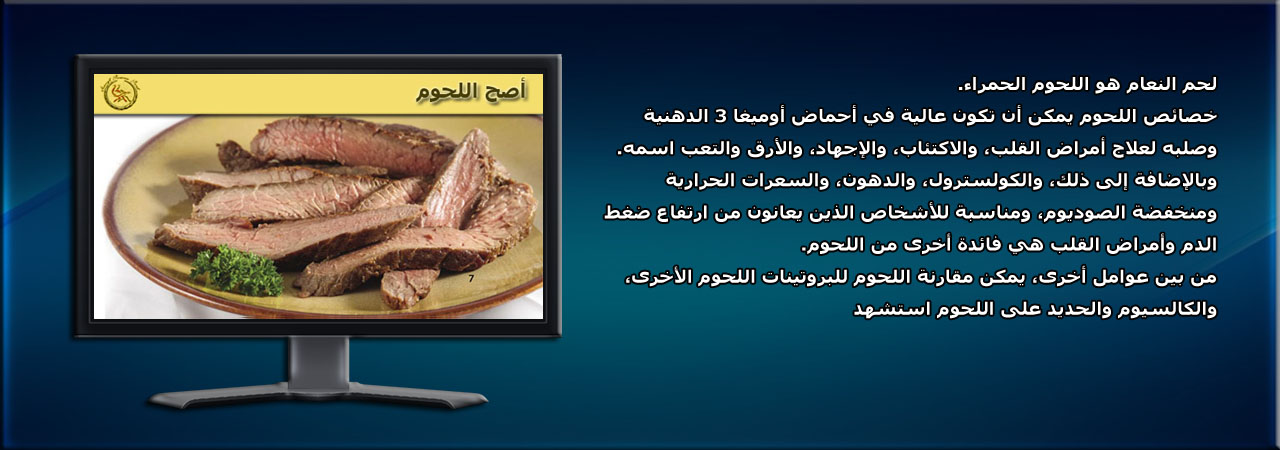 أصح اللحوم

7

لحم النعام هو اللحوم الحمراء.
خصائص اللحوم يمكن أن تكون عالية في أحماض أوميغا 3 الدهنية وصلبه لعلاج أمراض القلب، والاكتئاب، والإجهاد، والأرق والتعب اسمه. وبالإضافة إلى ذلك، والكولسترول، والدهون، والسعرات الحرارية ومنخفضة الصوديوم، ومناسبة للأشخاص الذين يعانون من ارتفاع ضغط الدم وأمراض القلب هي فائدة أخرى من اللحوم.
من بين عوامل أخرى، يمكن مقارنة اللحوم للبروتينات اللحوم الأخرى، والكالسيوم والحديد على اللحوم استشهد